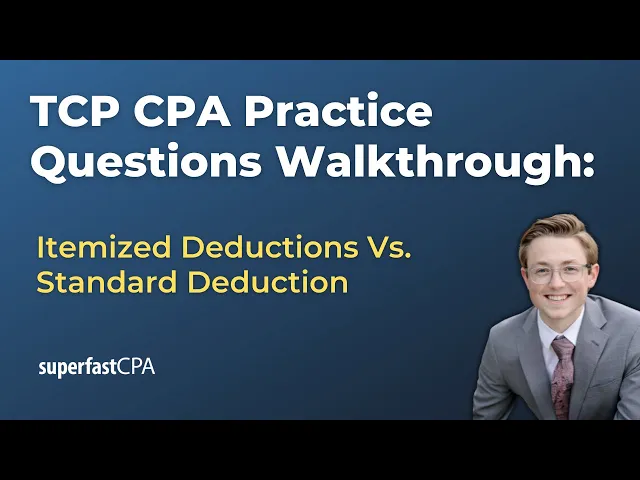 TCP CPA Practice Questions Walkthrough:

Itemized Deductions Vs. Standard Deduction

superfastCPA